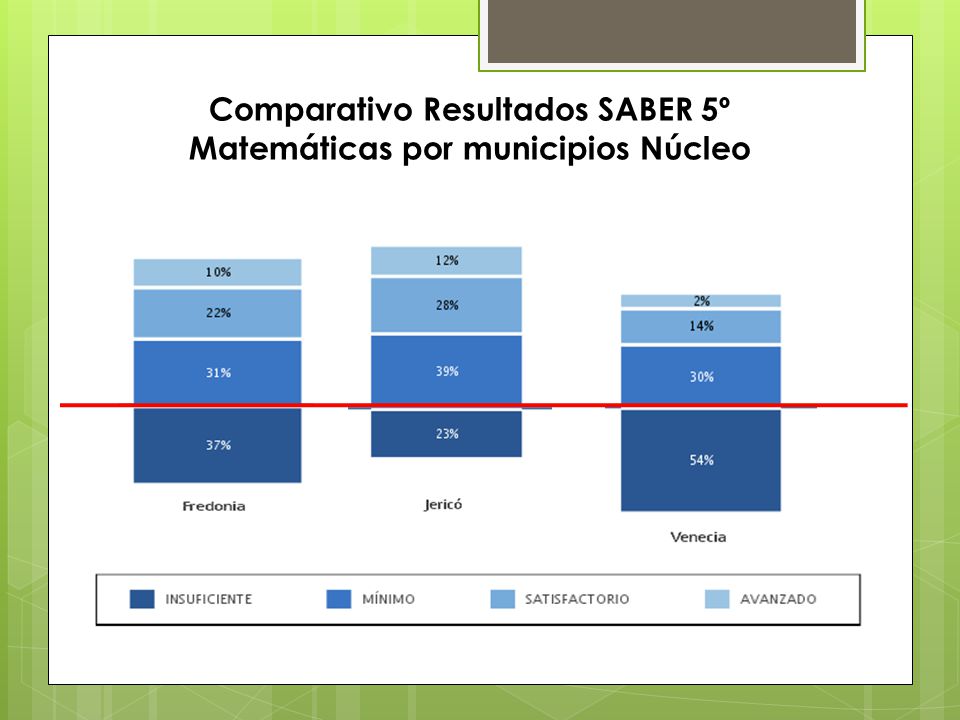 Comparativo Resultados SABER 5º
Matemáticas por municipios Núcleo

10%
22%
31%
37%
Fredonia

12%
28%
39%
23%
Jericó

2%
14%
30%
54%
Venecia

INSUFICIENTE
MÍNIMO
SATISFACTORIO
AVANZADO